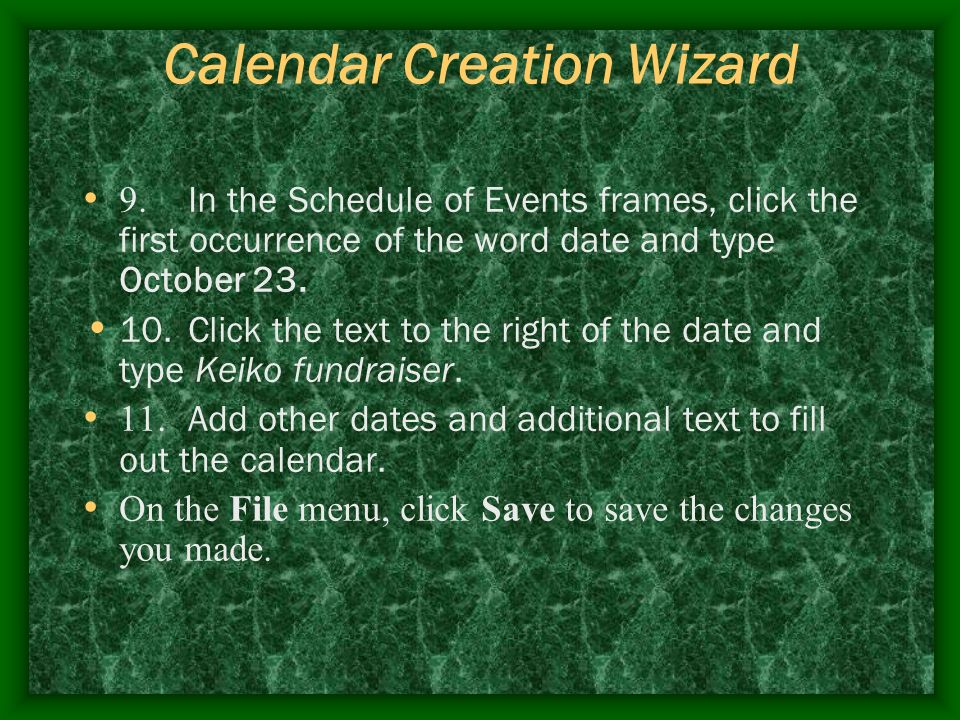 Calendar Creation Wizard

• 9. In the Schedule of Events frames, click the first occurrence of the word date and type October 23.
• 10. Click the text to the right of the date and type Keiko fundraiser.
• 11. Add other dates and additional text to fill out the calendar.
• On the File menu, click Save to save the changes you made.